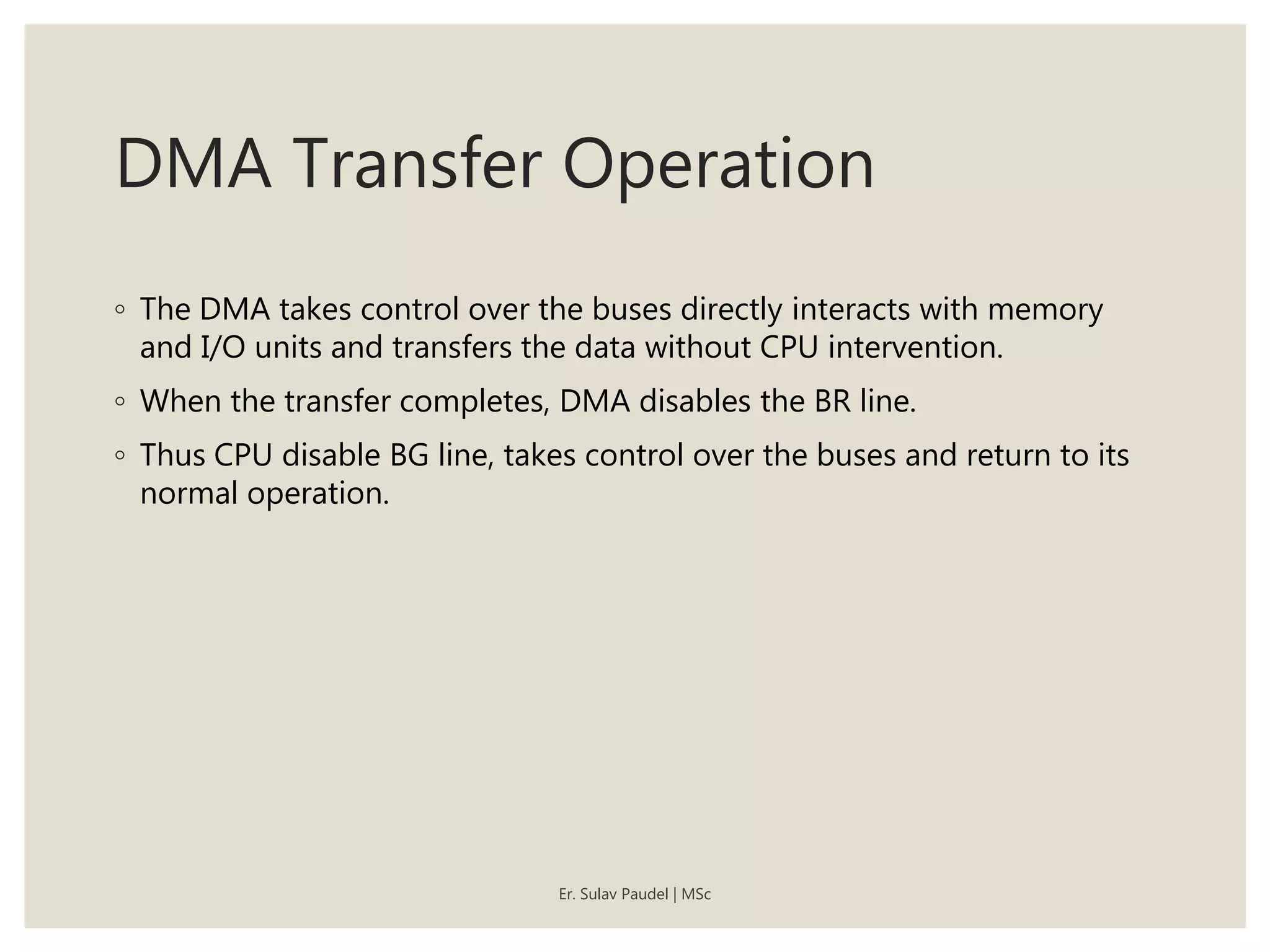 DMA Transfer Operation

◦ The DMA takes control over the buses directly interacts with memory and I/O units and transfers the data without CPU intervention.

◦ When the transfer completes, DMA disables the BR line.

◦ Thus CPU disable BG line, takes control over the buses and return to its normal operation.

Er. Sulav Paudel | MSc